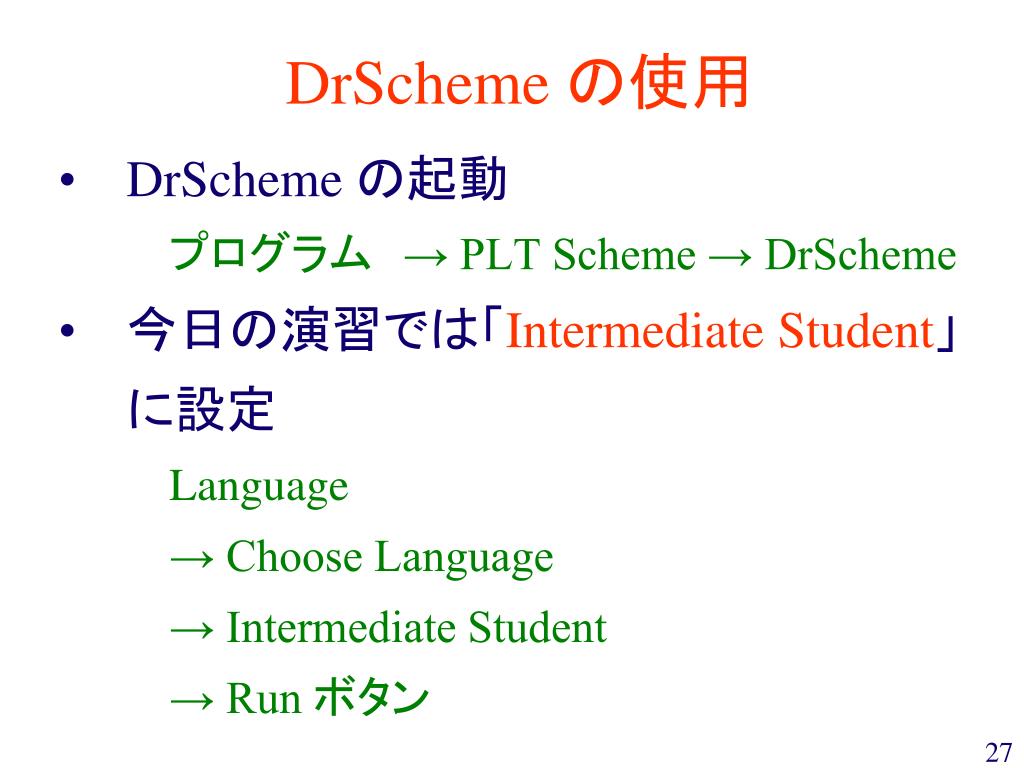 DrScheme の使用

• DrScheme の起動

プログラム → PLT Scheme → DrScheme

• 今日の演習では「Intermediate Student」に設定

Language

→ Choose Language

→ Intermediate Student

→ Run ボタン

27